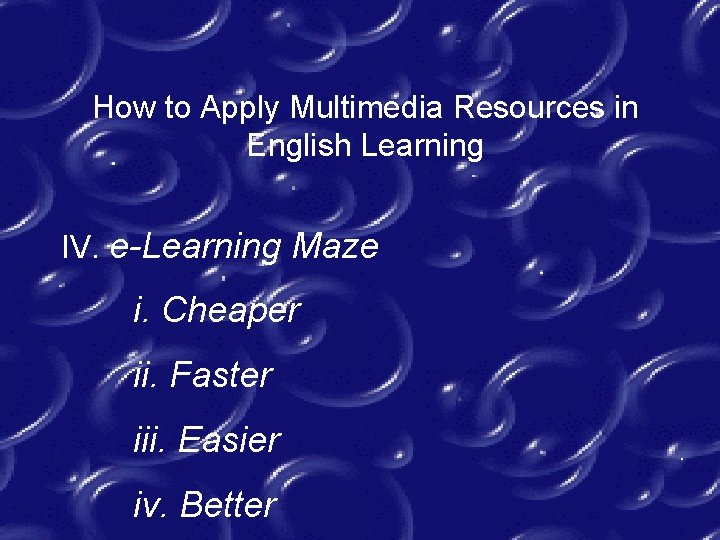 How to Apply Multimedia Resources in English Learning

IV. e-Learning Maze

i. Cheaper

ii. Faster

iii. Easier

iv. Better